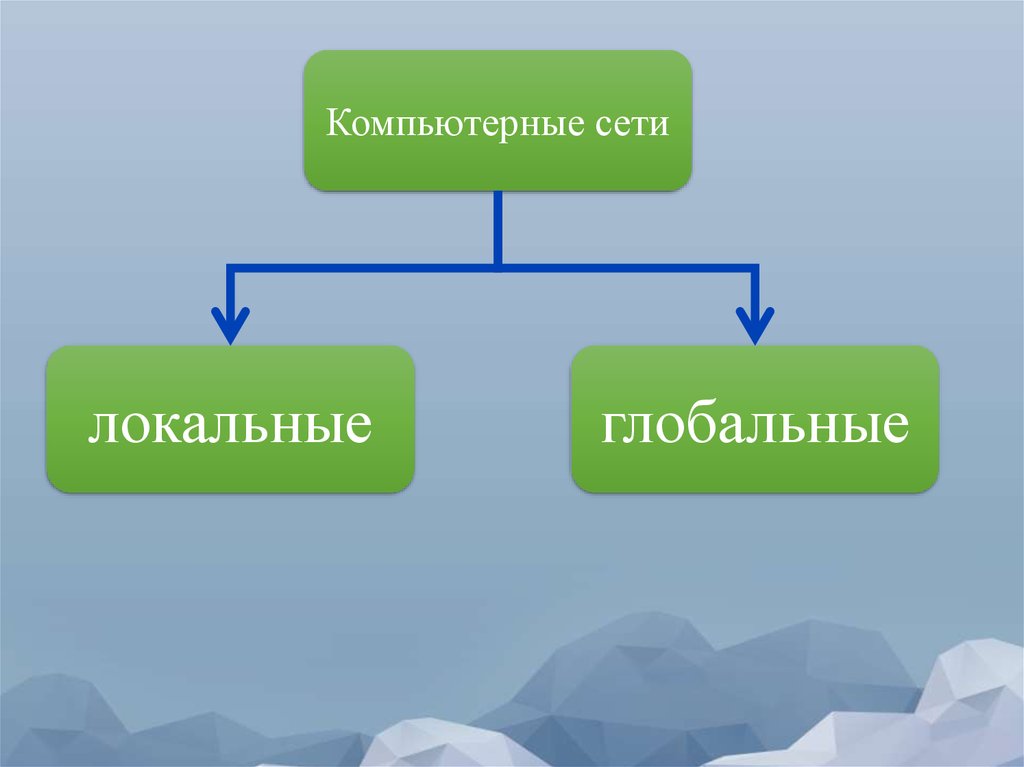 Компьютерные сети

локальные

глобальные